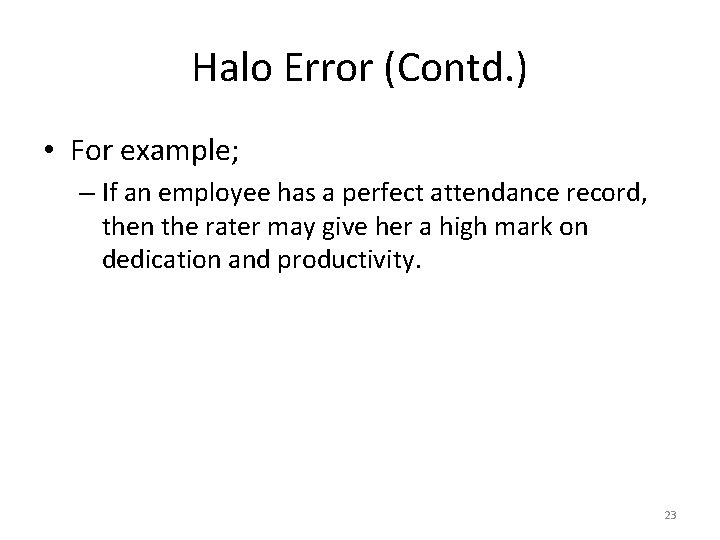 Halo Error (Contd.)

• For example;

– If an employee has a perfect attendance record, then the rater may give her a high mark on dedication and productivity.

23